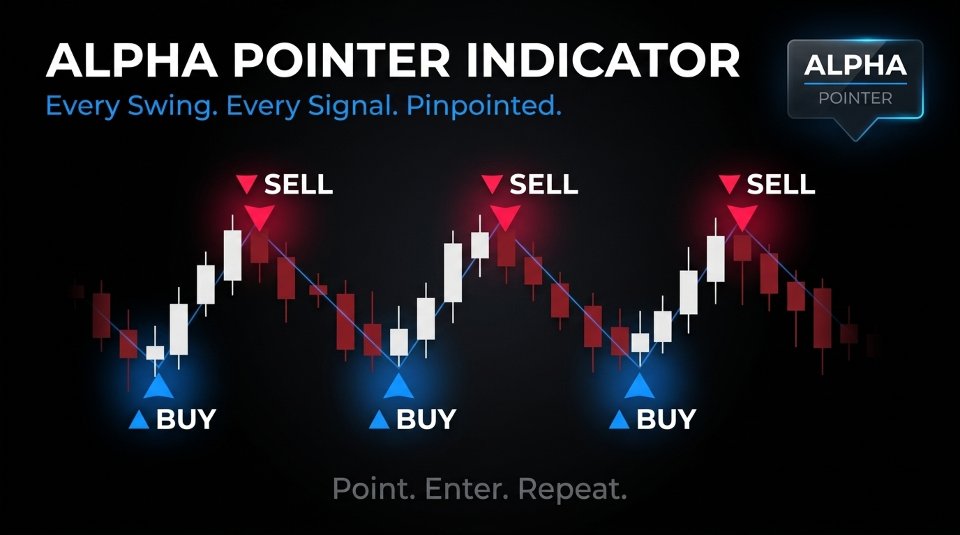 ALPHA POINTER INDICATOR

Every Swing. Every Signal. Pinpointed.

ALPHA
POINTER

▼ SELL

▼ SELL

▼ SELL

▲ BUY

▲ BUY

▲ BUY

Point. Enter. Repeat.